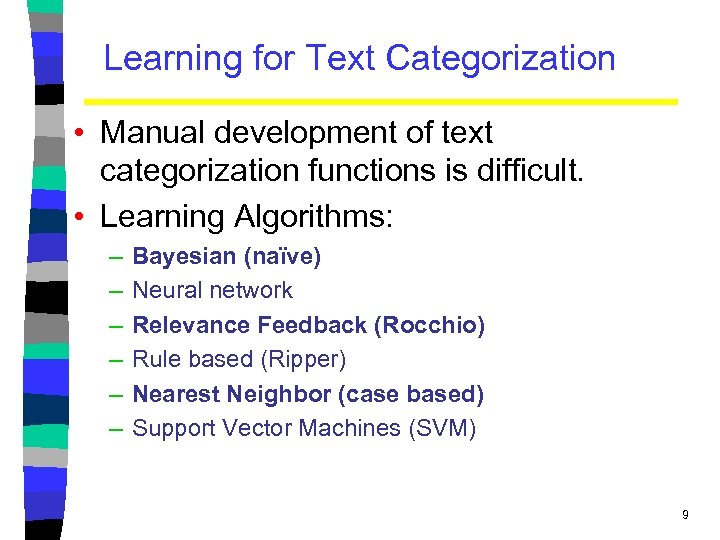 Learning for Text Categorization

• Manual development of text categorization functions is difficult.

• Learning Algorithms:
– Bayesian (naïve)
– Neural network
– Relevance Feedback (Rocchio)
– Rule based (Ripper)
– Nearest Neighbor (case based)
– Support Vector Machines (SVM)

9